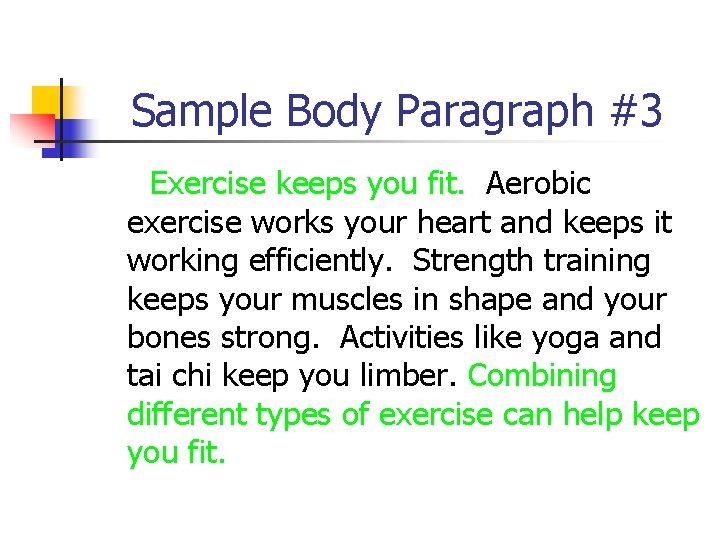 Sample Body Paragraph #3

Exercise keeps you fit. Aerobic exercise works your heart and keeps it working efficiently. Strength training keeps your muscles in shape and your bones strong. Activities like yoga and tai chi keep you limber. Combining different types of exercise can help keep you fit.